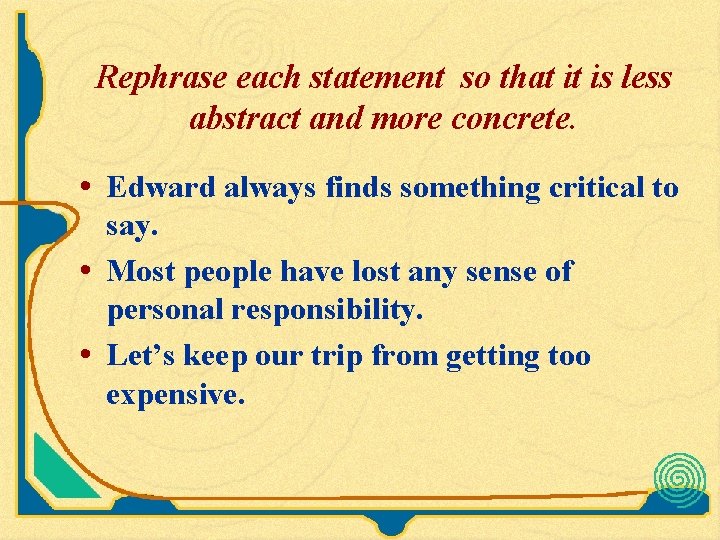 Rephrase each statement so that it is less abstract and more concrete.

• Edward always finds something critical to say.
• Most people have lost any sense of personal responsibility.
• Let’s keep our trip from getting too expensive.